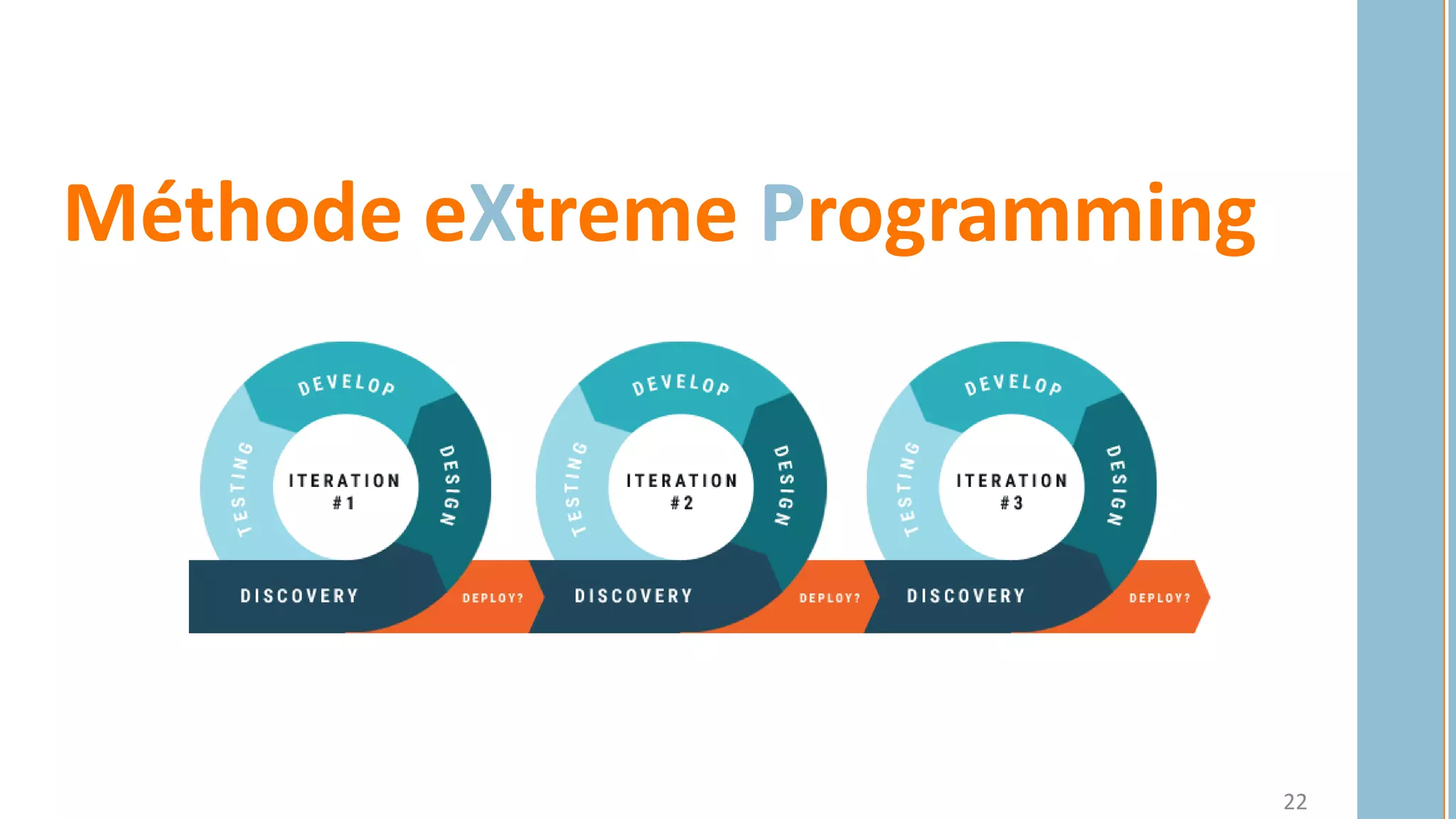 Méthode eXtreme Programming

DEVELOP
TESTING
ITERATION #1
DESIGN
DISCOVERY
DEPLOY?

DEVELOP
TESTING
ITERATION #2
DESIGN
DISCOVERY
DEPLOY?

DEVELOP
TESTING
ITERATION #3
DESIGN
DISCOVERY
DEPLOY?

22